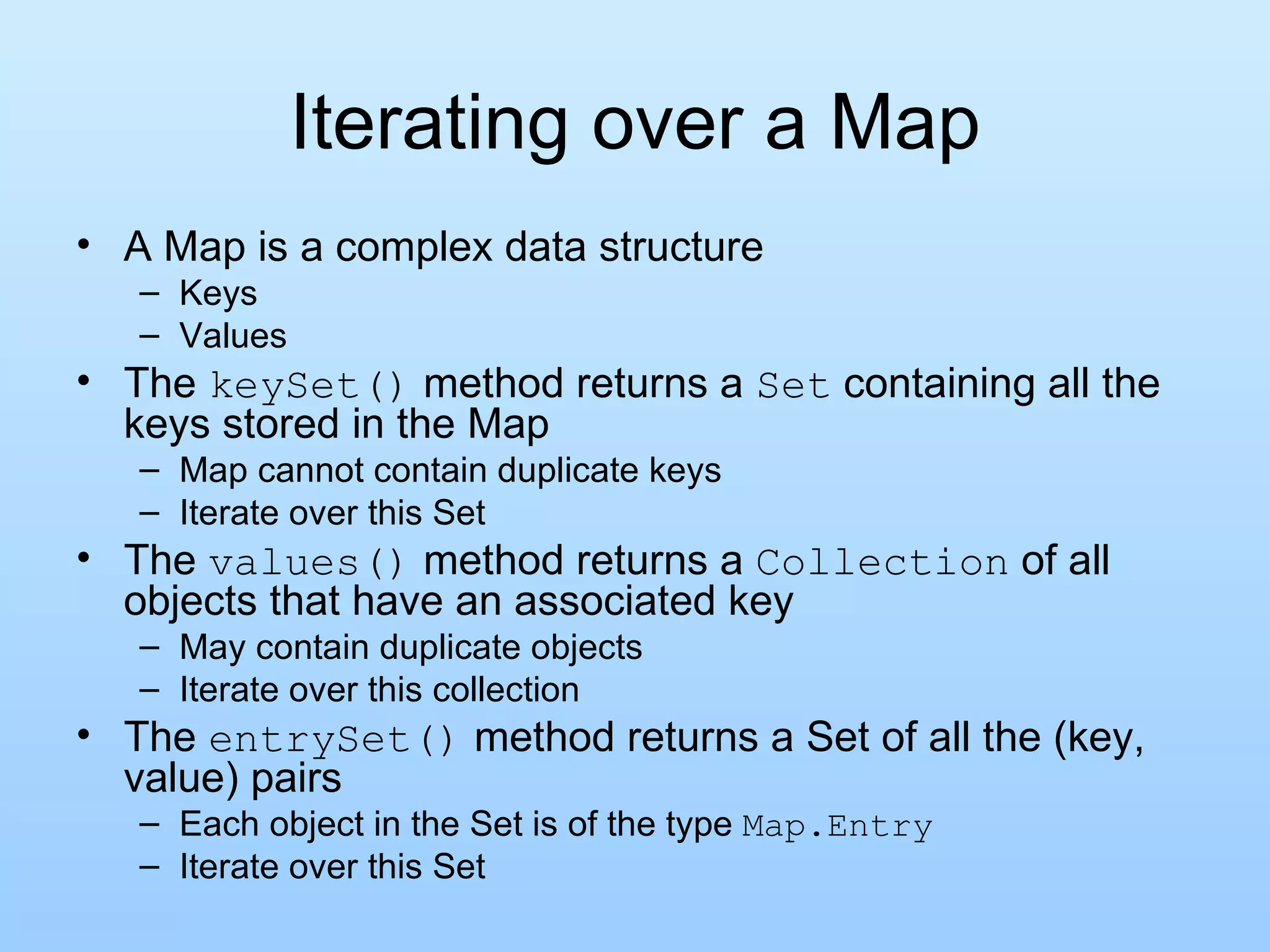 Iterating over a Map

• A Map is a complex data structure
  – Keys
  – Values
• The keySet() method returns a Set containing all the keys stored in the Map
  – Map cannot contain duplicate keys
  – Iterate over this Set
• The values() method returns a Collection of all objects that have an associated key
  – May contain duplicate objects
  – Iterate over this collection
• The entrySet() method returns a Set of all the (key, value) pairs
  – Each object in the Set is of the type Map.Entry
  – Iterate over this Set